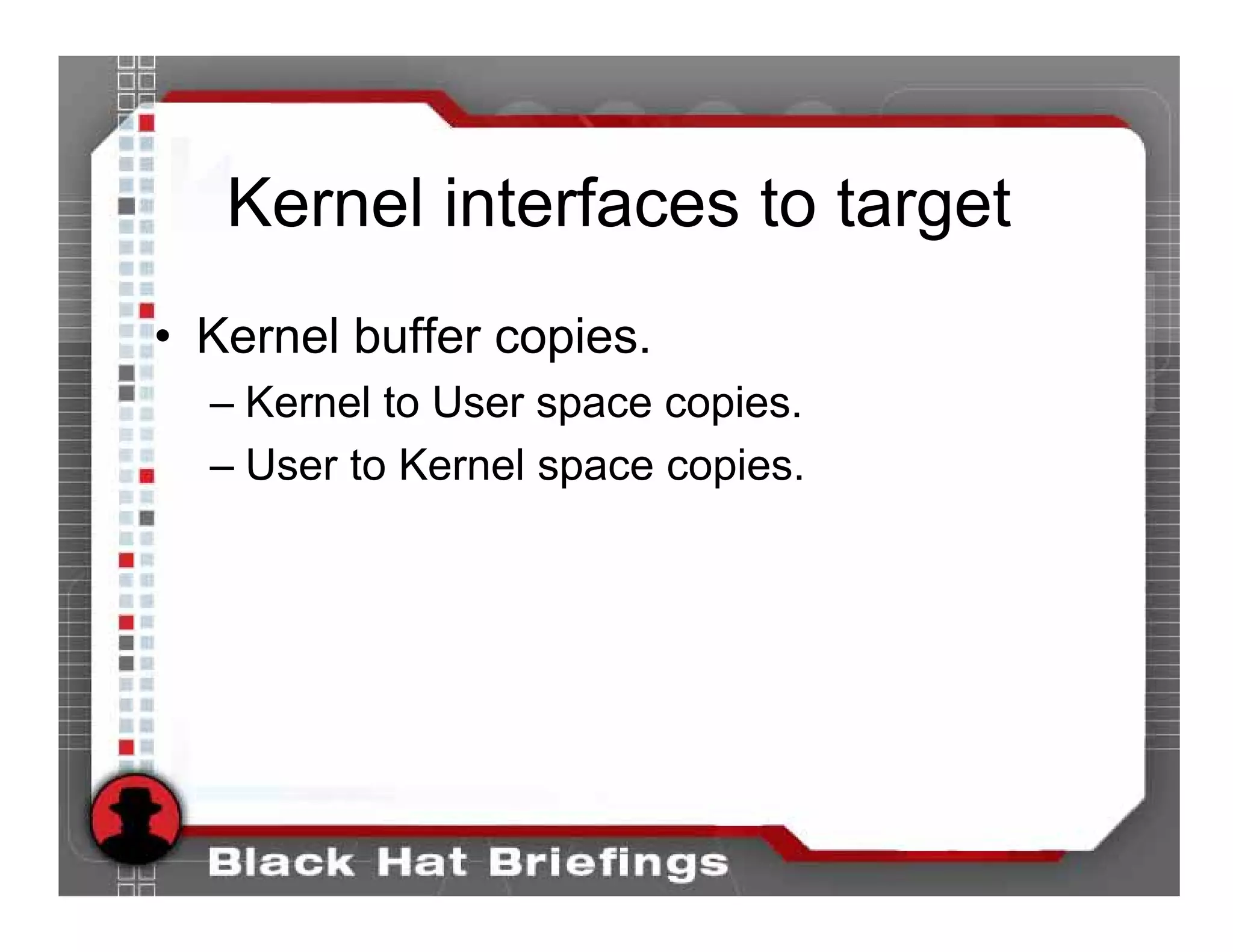 Kernel interfaces to target

• Kernel buffer copies.
– Kernel to User space copies.
– User to Kernel space copies.

Black Hat Briefings